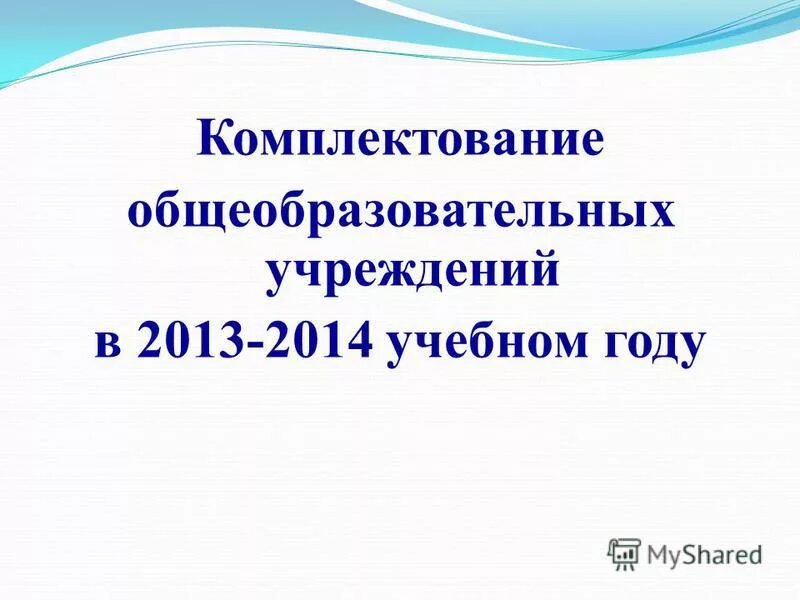 Комплектование общеобразовательных учреждений в 2013-2014 учебном году

MyShared